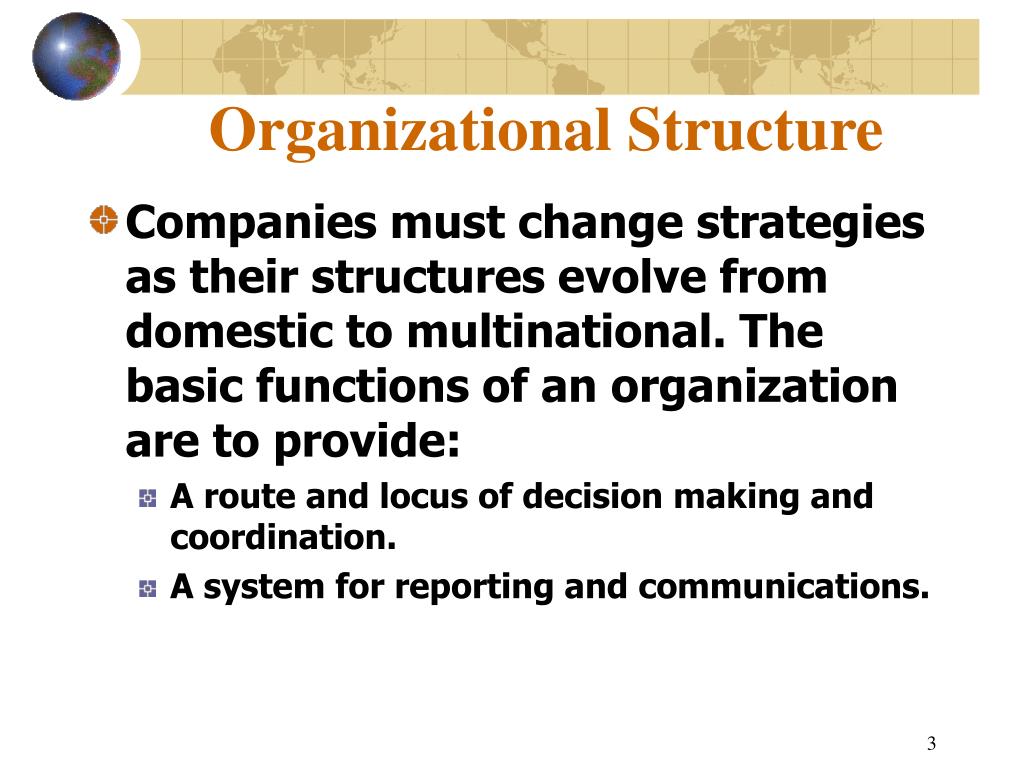 Organizational Structure

Companies must change strategies as their structures evolve from domestic to multinational. The basic functions of an organization are to provide:

A route and locus of decision making and coordination.

A system for reporting and communications.

3